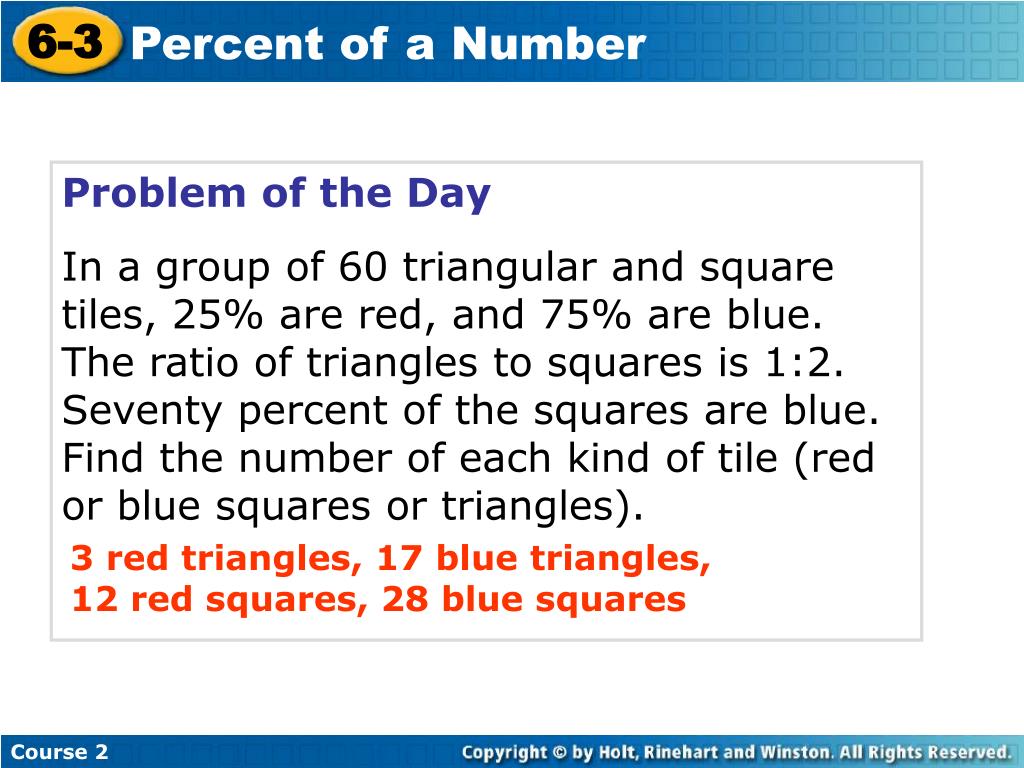 6-3 Percent of a Number

Problem of the Day

In a group of 60 triangular and square tiles, 25% are red, and 75% are blue. The ratio of triangles to squares is 1:2. Seventy percent of the squares are blue. Find the number of each kind of tile (red or blue squares or triangles).

3 red triangles, 17 blue triangles, 12 red squares, 28 blue squares

Course 2

Copyright © by Holt, Rinehart and Winston. All Rights Reserved.